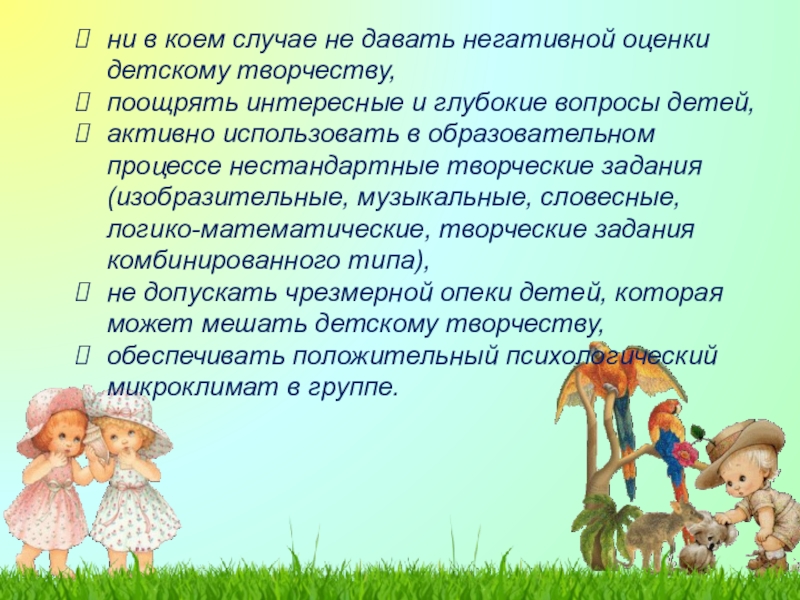 ни в коем случае не давать негативной оценки детскому творчеству,
поощрять интересные и глубокие вопросы детей,
активно использовать в образовательном процессе нестандартные творческие задания (изобразительные, музыкальные, словесные, логико-математические, творческие задания комбинированного типа),
не допускать чрезмерной опеки детей, которая может мешать детскому творчеству,
обеспечивать положительный психологический микроклимат в группе.